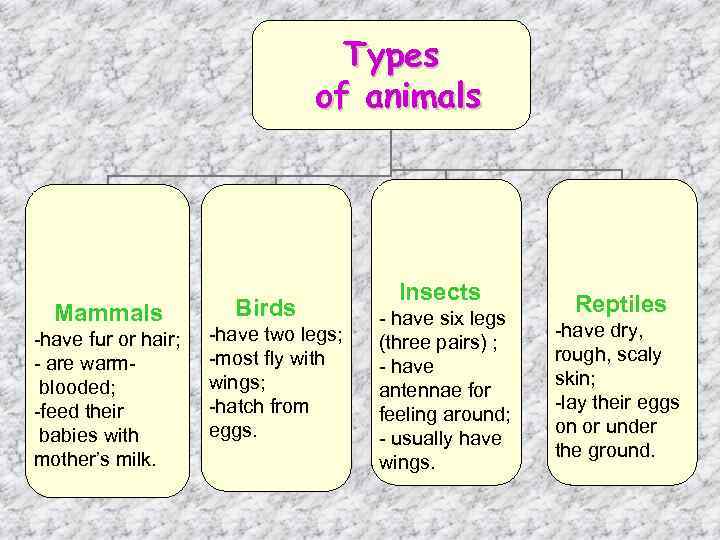 Types of animals

Mammals
-have fur or hair;
- are warm-blooded;
-feed their babies with mother's milk.

Birds
-have two legs;
-most fly with wings;
-hatch from eggs.

Insects
- have six legs (three pairs) ;
- have antennae for feeling around;
- usually have wings.

Reptiles
-have dry, rough, scaly skin;
-lay their eggs on or under the ground.